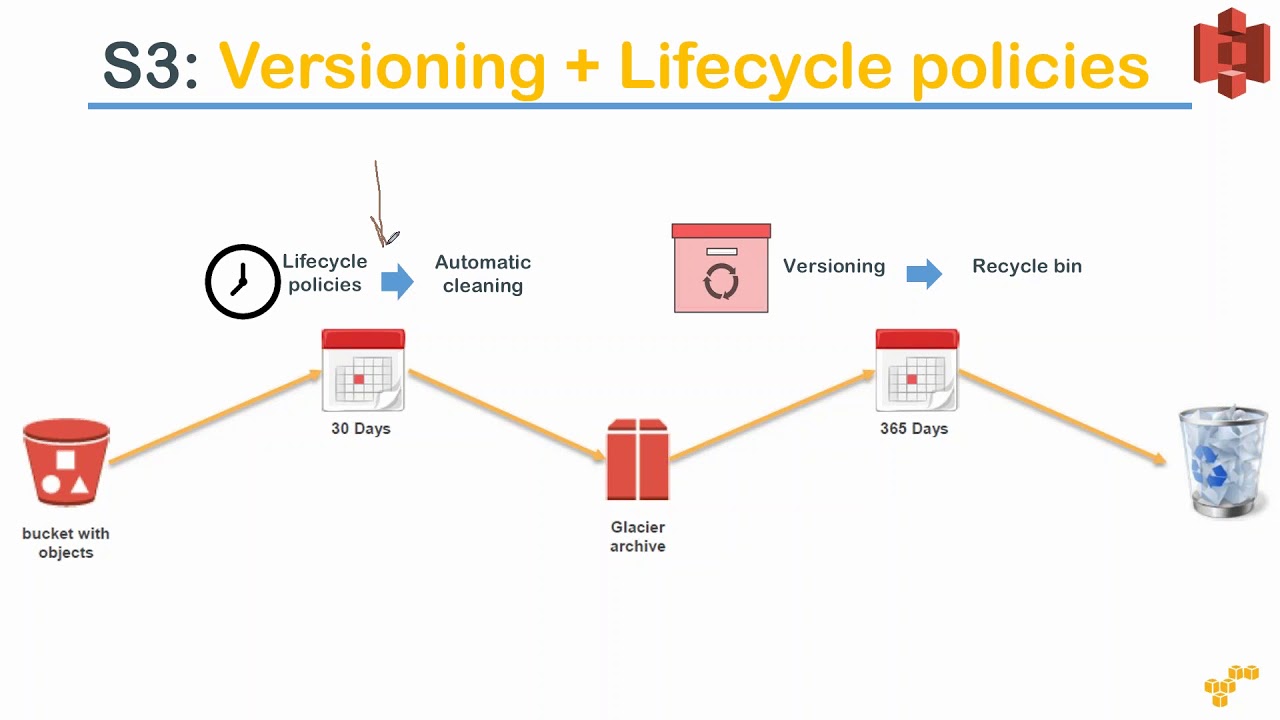 S3: Versioning + Lifecycle policies

Lifecycle policies

Automatic cleaning

Versioning

Recycle bin

30 Days

365 Days

bucket with objects

Glacier archive